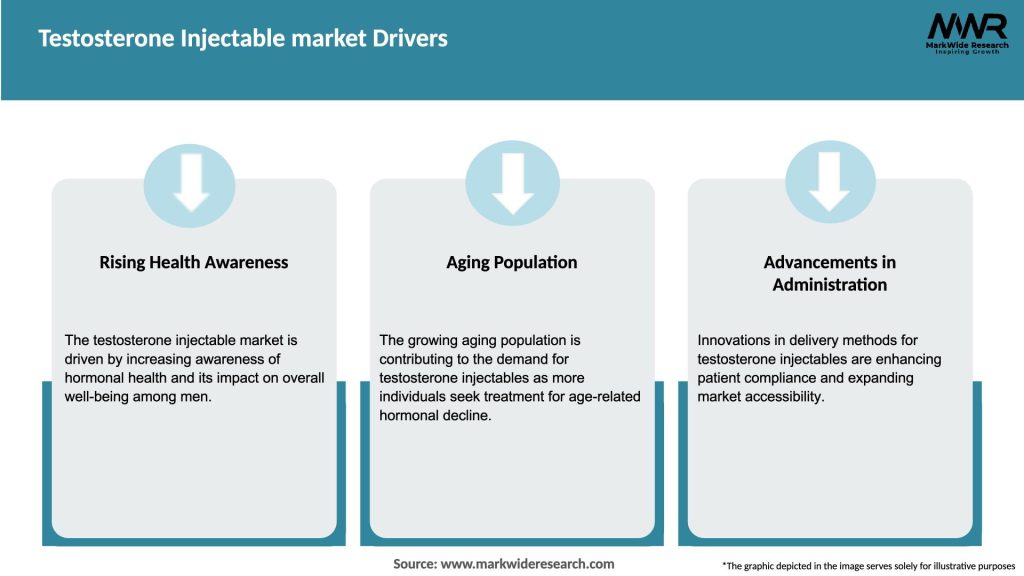 Testosterone Injectable market Drivers

MWR
MarkWide Research
Inspiring Growth

Rising Health Awareness

The testosterone injectable market is driven by increasing awareness of hormonal health and its impact on overall well-being among men.

Aging Population

The growing aging population is contributing to the demand for testosterone injectables as more individuals seek treatment for age-related hormonal decline.

Advancements in Administration

Innovations in delivery methods for testosterone injectables are enhancing patient compliance and expanding market accessibility.

Source: www.markwideresearch.com

*The graphic depicted in the image serves solely for illustrative purposes